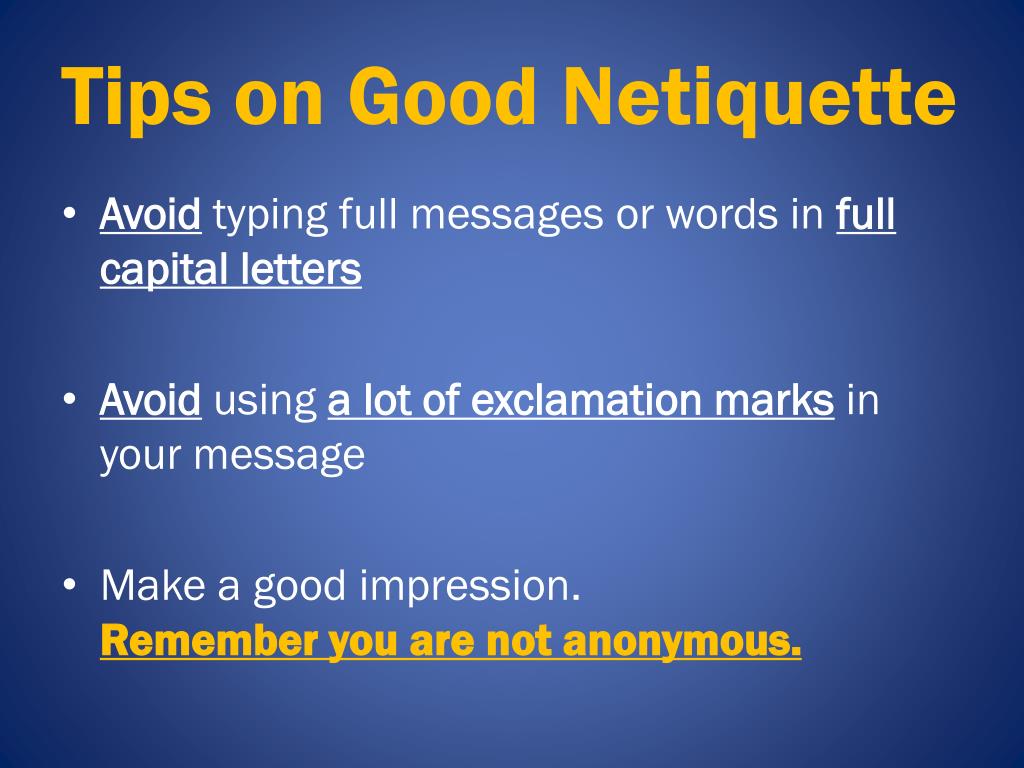 Tips on Good Netiquette

• Avoid typing full messages or words in full capital letters

• Avoid using a lot of exclamation marks in your message

• Make a good impression. Remember you are not anonymous.